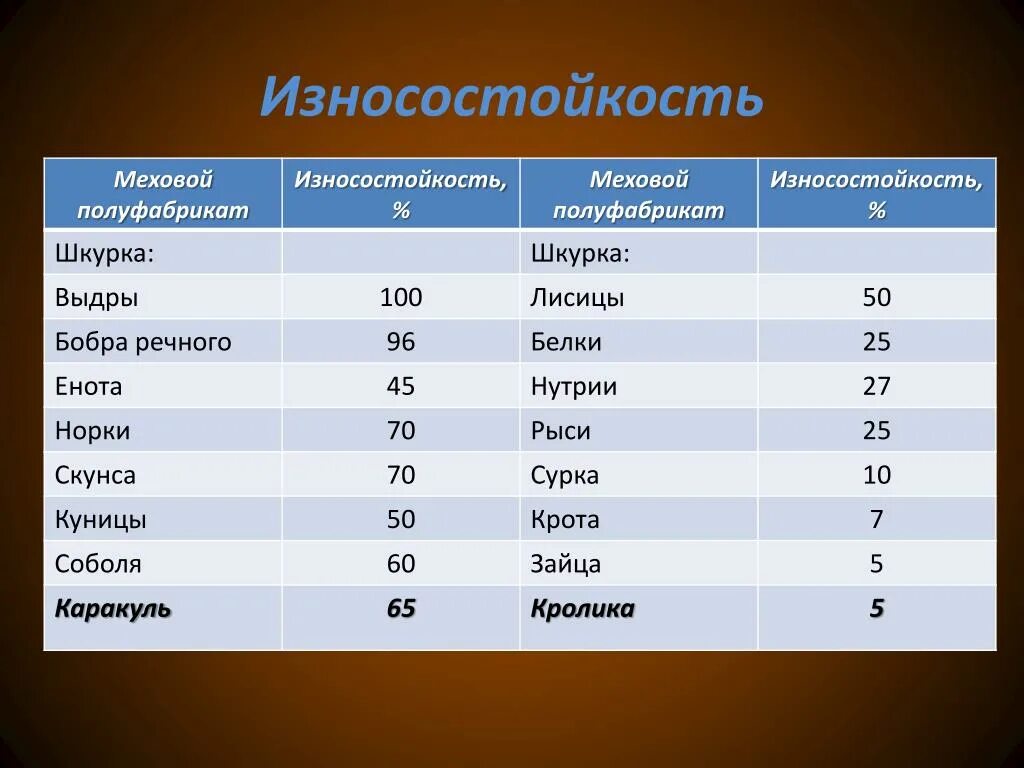 Износостойкость

| Меховой полуфабрикат | Износостойкость, % | Меховой полуфабрикат | Износостойкость, % |
|---|---|---|---|
| Шкурка: | | Шкурка: | |
| Выдры | 100 | Лисицы | 50 |
| Бобра речного | 96 | Белки | 25 |
| Енота | 45 | Нутрии | 27 |
| Норки | 70 | Рыси | 25 |
| Скунса | 70 | Сурка | 10 |
| Куницы | 50 | Крота | 7 |
| Соболя | 60 | Зайца | 5 |
| Каракуль | 65 | Кролика | 5 |